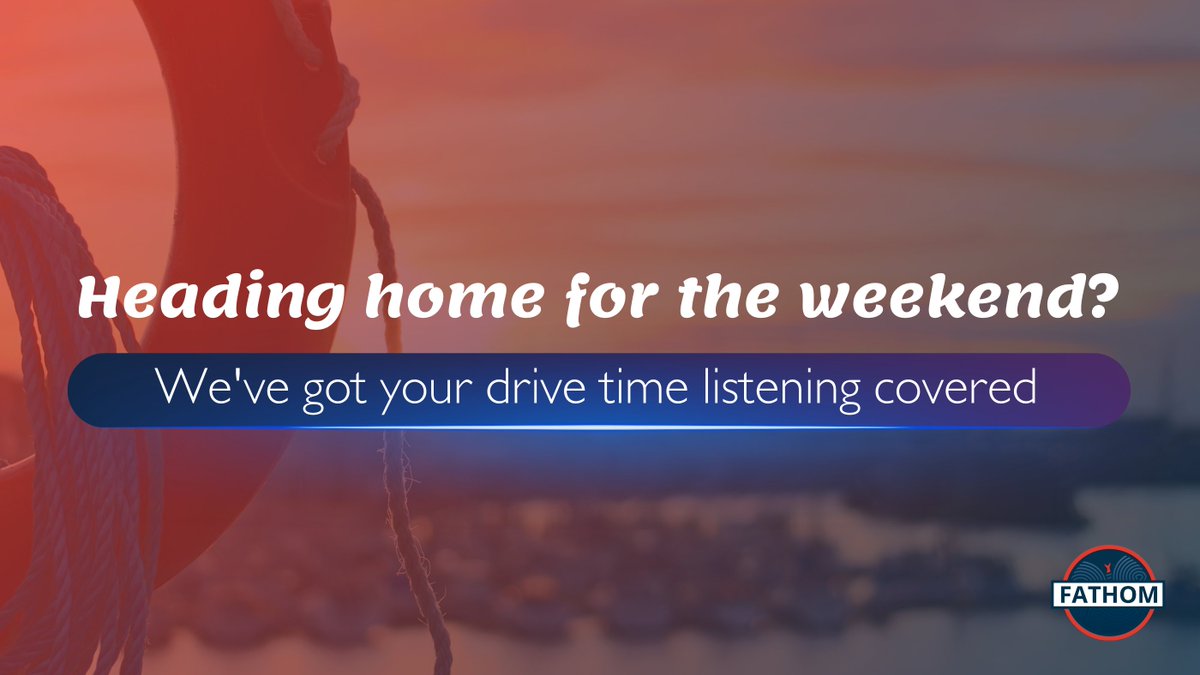 Heading home for the weekend?

We've got your drive time listening covered

FATHOM